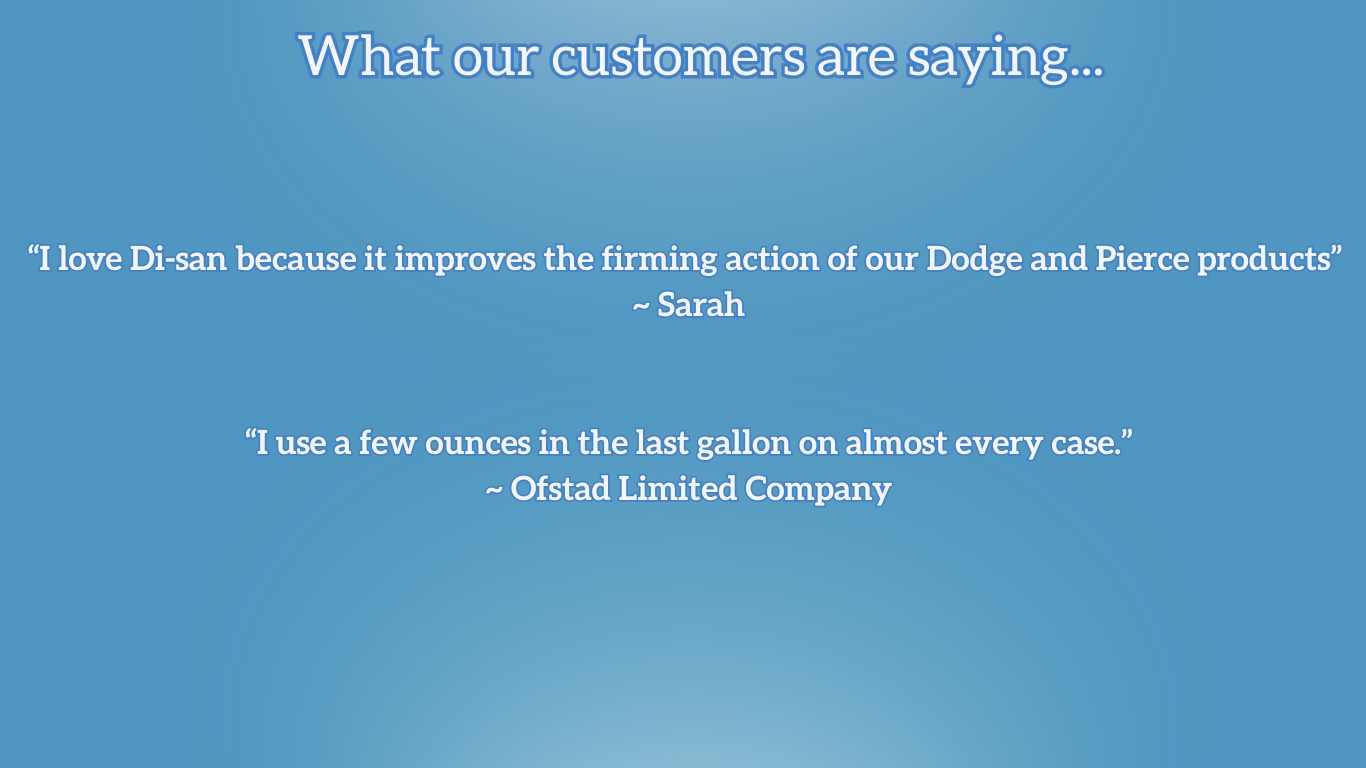 What our customers are saying...

“I love Di-san because it improves the firming action of our Dodge and Pierce products”
~ Sarah

“I use a few ounces in the last gallon on almost every case.”
~ Ofstad Limited Company